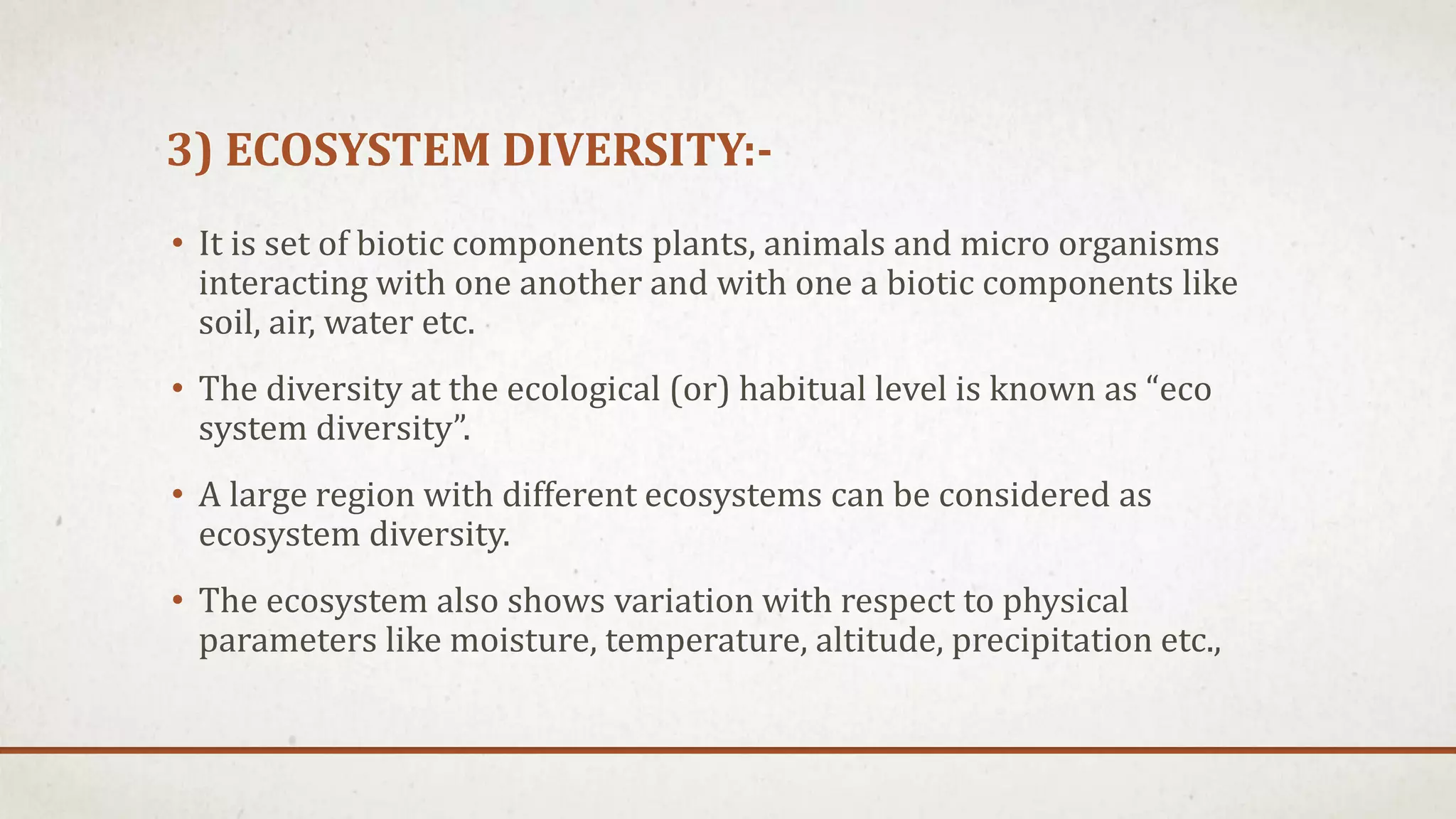 3) ECOSYSTEM DIVERSITY:-

• It is set of biotic components plants, animals and micro organisms interacting with one another and with one a biotic components like soil, air, water etc.

• The diversity at the ecological (or) habitual level is known as “eco system diversity”.

• A large region with different ecosystems can be considered as ecosystem diversity.

• The ecosystem also shows variation with respect to physical parameters like moisture, temperature, altitude, precipitation etc.,